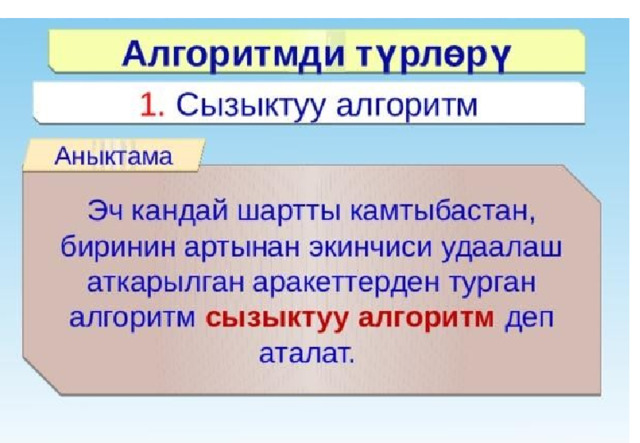 Алгоритмди түрлөрү

1. Сызыктуу алгоритм

Аныктама

Эч кандай шартты камтыбастан, биринин артынан экинчиси удаалаш аткарылган аракеттерден турган алгоритм сызыктуу алгоритм деп аталат.